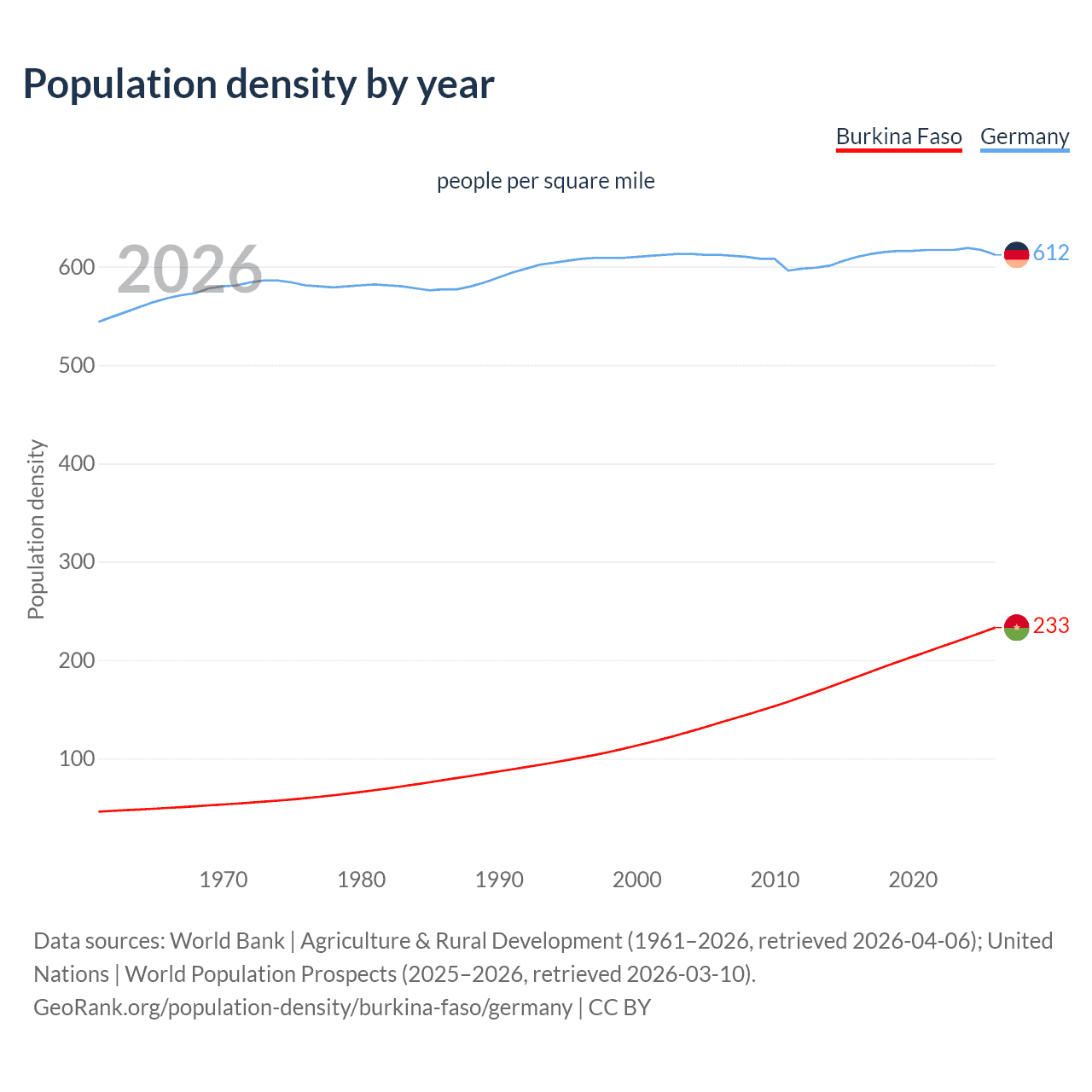 Population density by year

Burkina Faso Germany

people per square mile

2026

Population density

600
500
400
300
200
100

612
233

1970 1980 1990 2000 2010 2020

Data sources: World Bank | Agriculture & Rural Development (1961–2026, retrieved 2026-04-06); United Nations | World Population Prospects (2025–2026, retrieved 2026-03-10).
GeoRank.org/population-density/burkina-faso/germany | CC BY